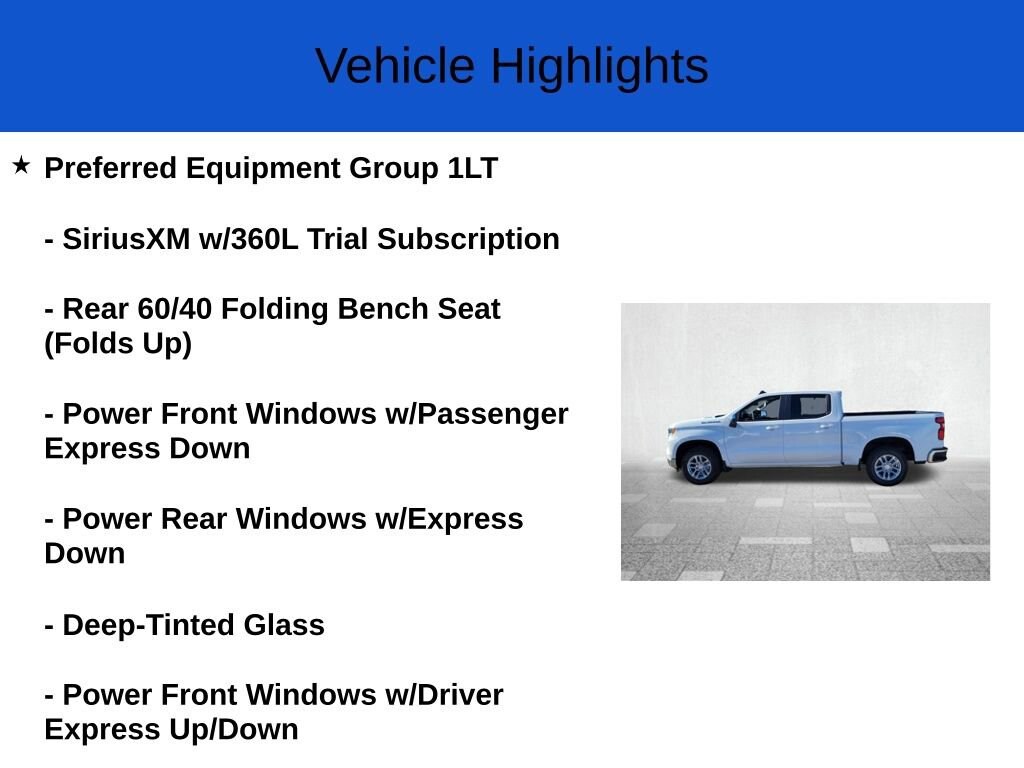 Vehicle Highlights

★ Preferred Equipment Group 1LT

- SiriusXM w/360L Trial Subscription

- Rear 60/40 Folding Bench Seat (Folds Up)

- Power Front Windows w/Passenger Express Down

- Power Rear Windows w/Express Down

- Deep-Tinted Glass

- Power Front Windows w/Driver Express Up/Down